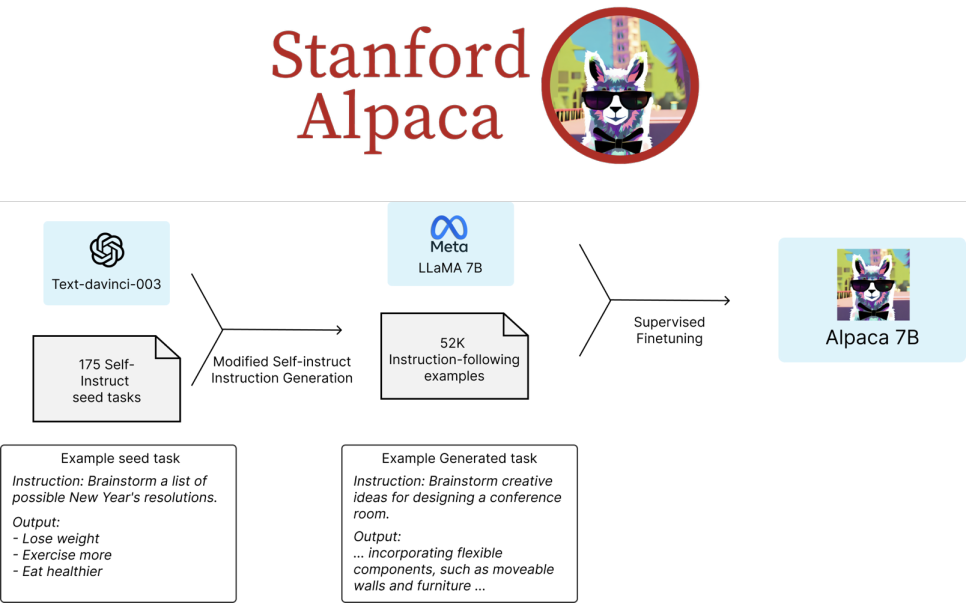 Stanford Alpaca

Text-davinci-003

175 Self-Instruct seed tasks

Modified Self-instruct Instruction Generation

Meta
LLaMA 7B

52K Instruction-following examples

Supervised Finetuning

Alpaca 7B

Example seed task

Instruction: Brainstorm a list of possible New Year's resolutions.

Output:
- Lose weight
- Exercise more
- Eat healthier

Example Generated task

Instruction: Brainstorm creative ideas for designing a conference room.

Output:
... incorporating flexible components, such as moveable walls and furniture ...